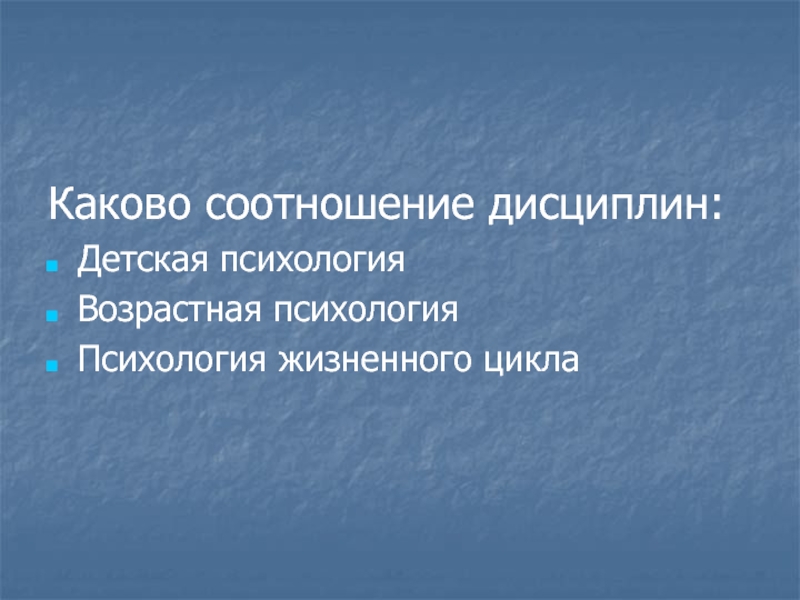 Каково соотношение дисциплин:

- Детская психология
- Возрастная психология
- Психология жизненного цикла